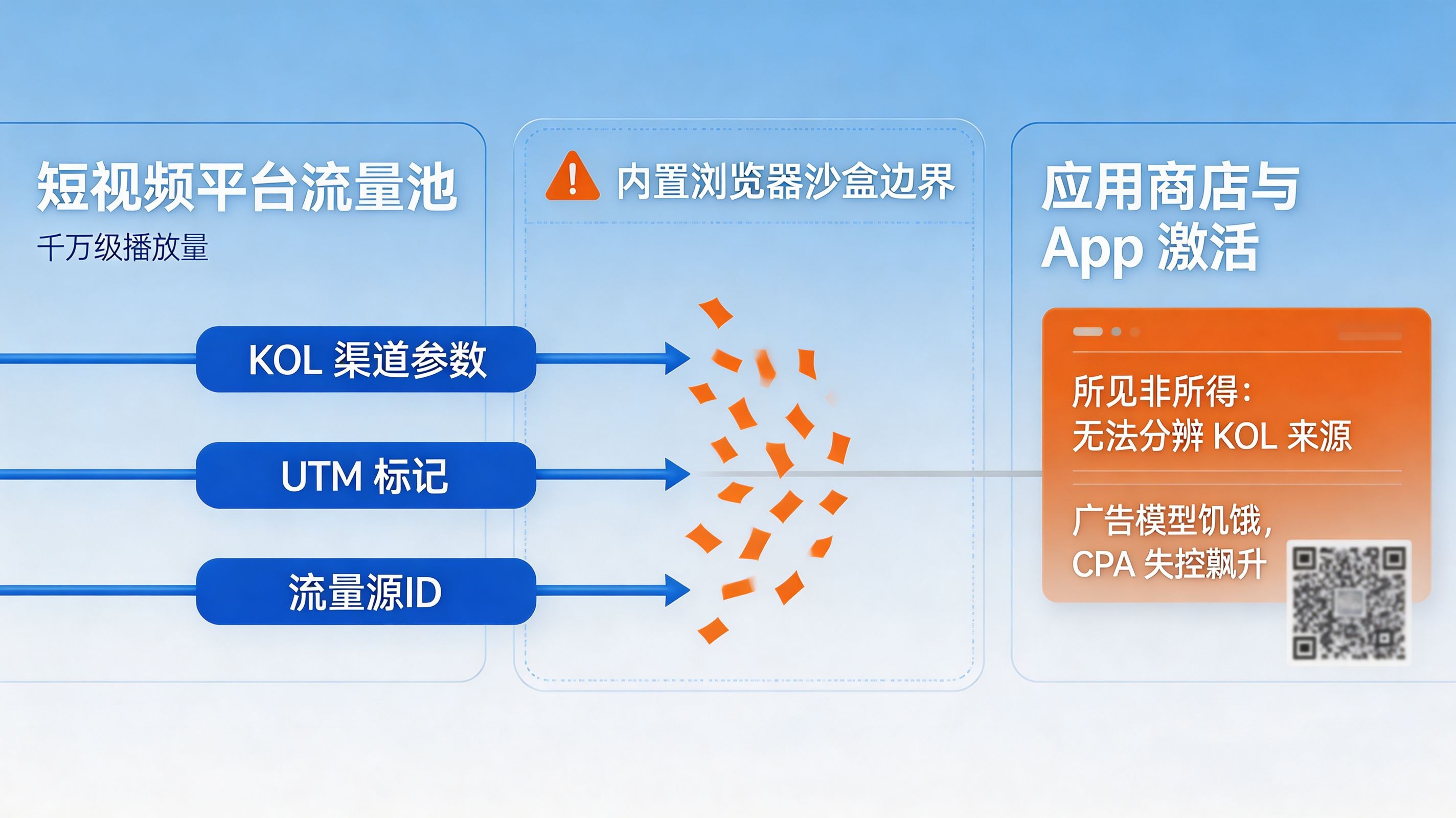 短视频平台流量池

千万级播放量

KOL 渠道参数

UTM 标记

流量源ID

内置浏览器沙盒边界

应用商店与 App 激活

所见非所得：
无法分辨 KOL 来源

广告模型饥饿，
CPA 失控飙升